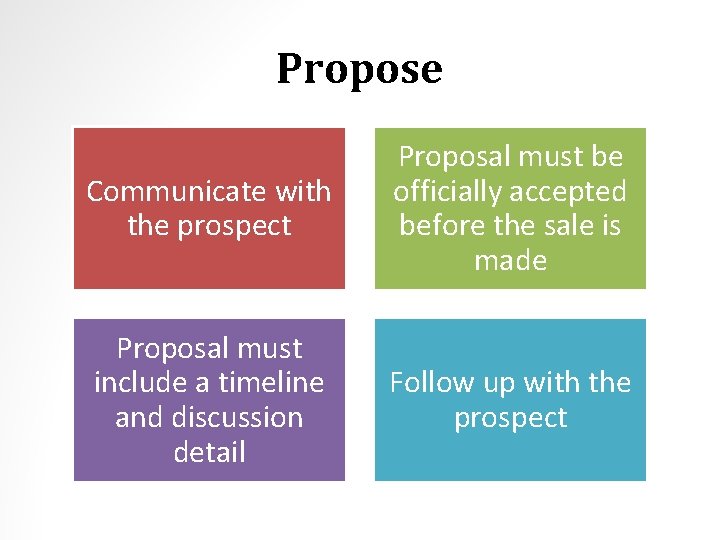 Propose

Communicate with the prospect

Proposal must be officially accepted before the sale is made

Proposal must include a timeline and discussion detail

Follow up with the prospect